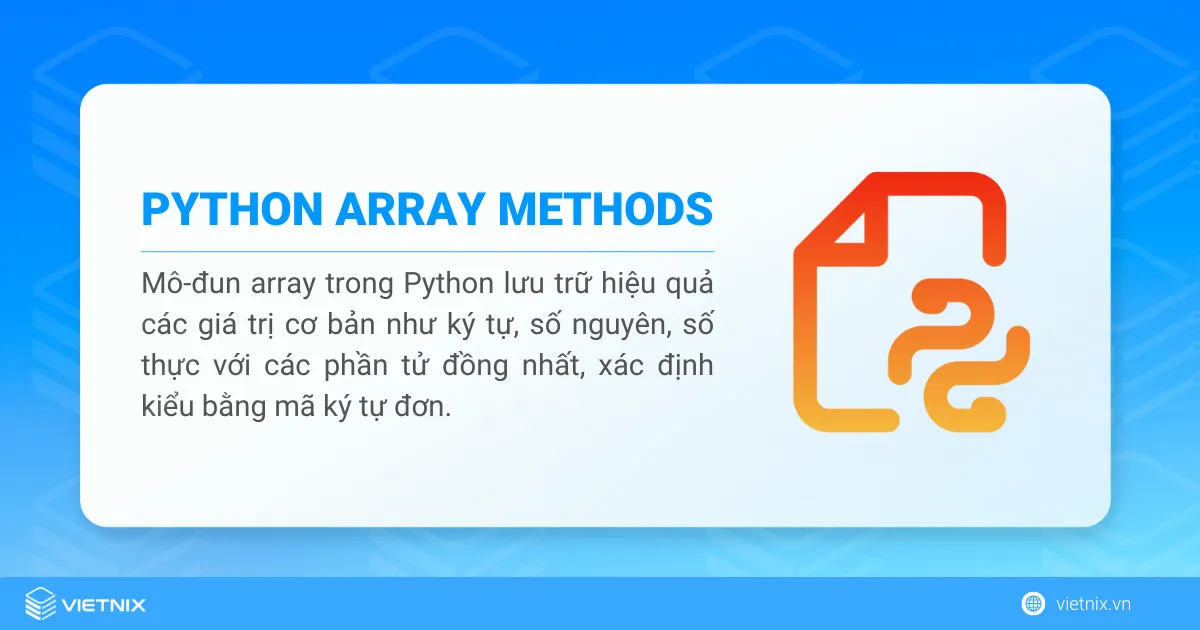 PYTHON ARRAY METHODS

Mô-đun array trong Python lưu trữ hiệu quả các giá trị cơ bản như ký tự, số nguyên, số thực với các phần tử đồng nhất, xác định kiểu bằng mã ký tự đơn.

VIETNIX

vietnix.vn